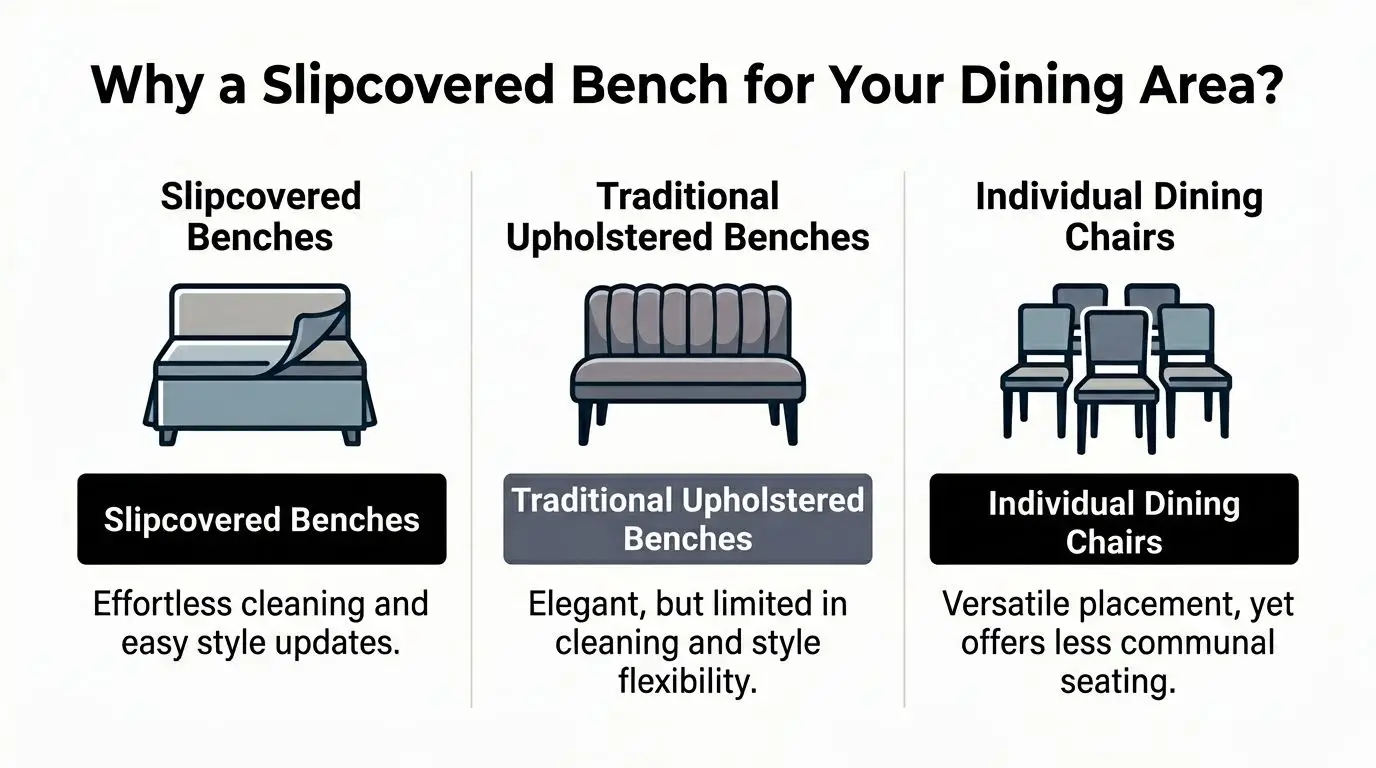 Why a Slipcovered Bench for Your Dining Area?

Slipcovered Benches

Slipcovered Benches

Effortless cleaning and easy style updates.

Traditional Upholstered Benches

Traditional Upholstered Benches

Elegant, but limited in cleaning and style flexibility.

Individual Dining Chairs

Individual Dining Chairs

Versatile placement, yet offers less communal seating.